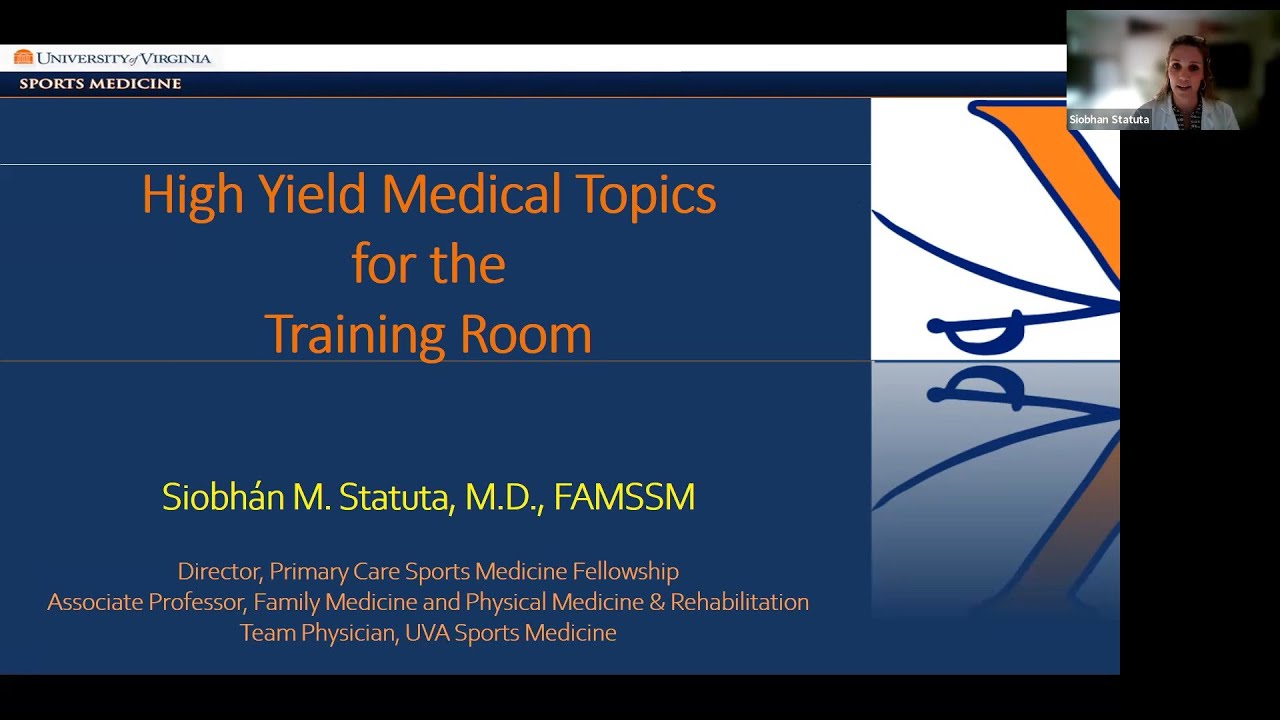 UNIVERSITY of VIRGINIA
SPORTS MEDICINE

Siobhan Statuta

High Yield Medical Topics for the Training Room

Siobhán M. Statuta, M.D., FAMSSM

Director, Primary Care Sports Medicine Fellowship
Associate Professor, Family Medicine and Physical Medicine & Rehabilitation
Team Physician, UVA Sports Medicine